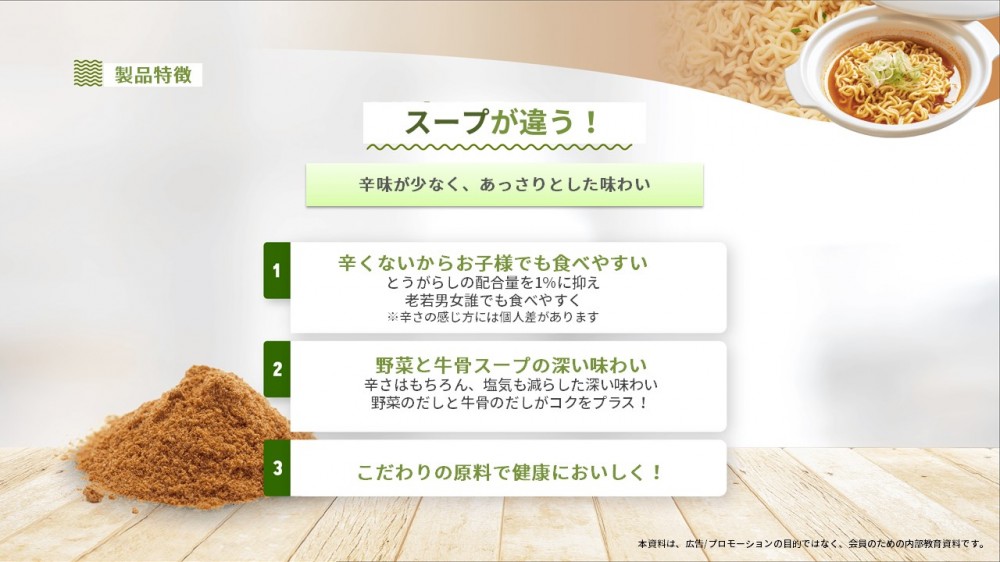 製品特徴

スープが違う！

辛味が少なく、あっさりとした味わい

1
辛くないからお子様でも食べやすい
とうがらしの配合量を1%に抑え
老若男女誰でも食べやすく
※辛さの感じ方には個人差があります

2
野菜と牛骨スープの深い味わい
辛さはもちろん、塩気も減らした深い味わい
野菜のだしと牛骨のだしがコクをプラス！

3
こだわりの原料で健康においしく！

本資料は、広告/プロモーションの目的ではなく、会員のための内部教育資料です。